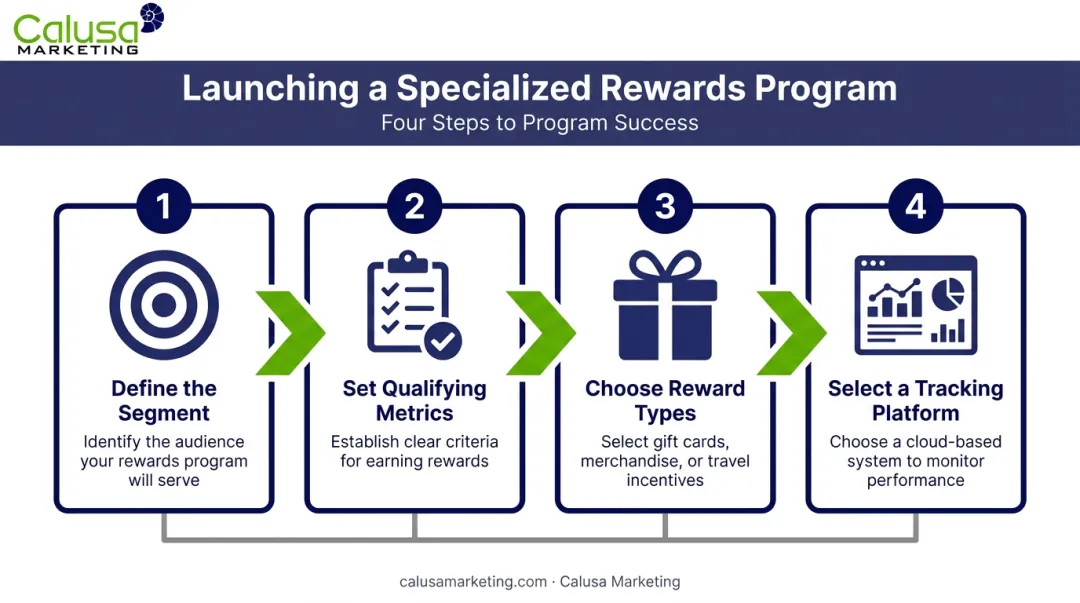 Calusa MARKETING

Launching a Specialized Rewards Program

Four Steps to Program Success

1

Define the Segment

Identify the audience your rewards program will serve

2

Set Qualifying Metrics

Establish clear criteria for earning rewards

3

Choose Reward Types

Select gift cards, merchandise, or travel incentives

4

Select a Tracking Platform

Choose a cloud-based system to monitor performance

calusamarketing.com · Calusa Marketing